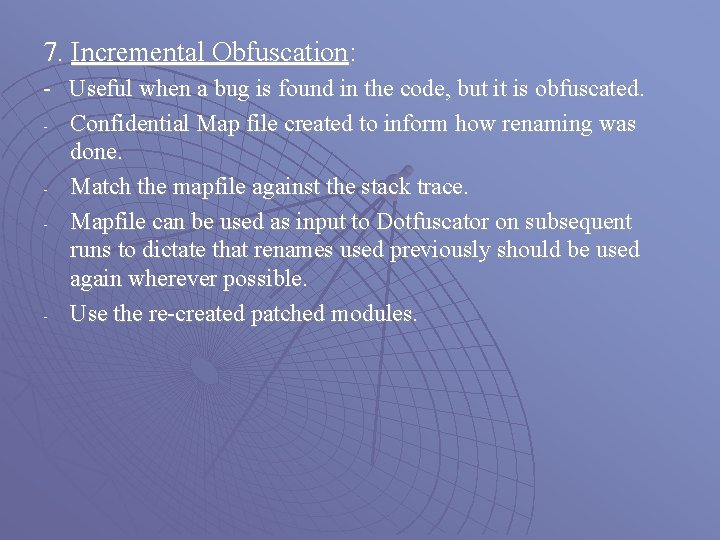 7. Incremental Obfuscation:

- Useful when a bug is found in the code, but it is obfuscated.
- Confidential Map file created to inform how renaming was done.
- Match the mapfile against the stack trace.
- Mapfile can be used as input to Dotfuscator on subsequent runs to dictate that renames used previously should be used again wherever possible.
- Use the re-created patched modules.